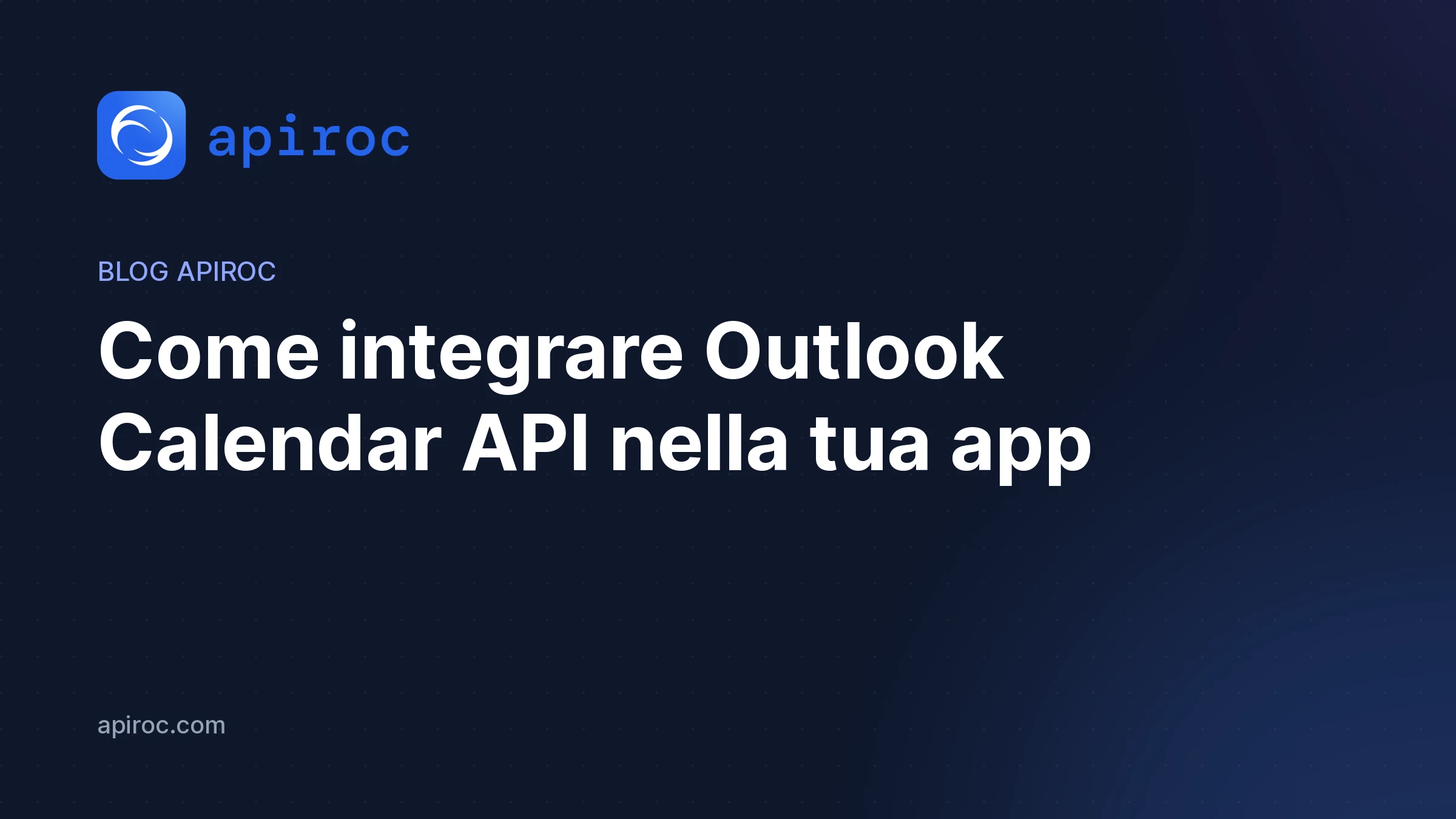 apiroc

BLOG APIROC

Come integrare Outlook Calendar API nella tua app

apiroc.com